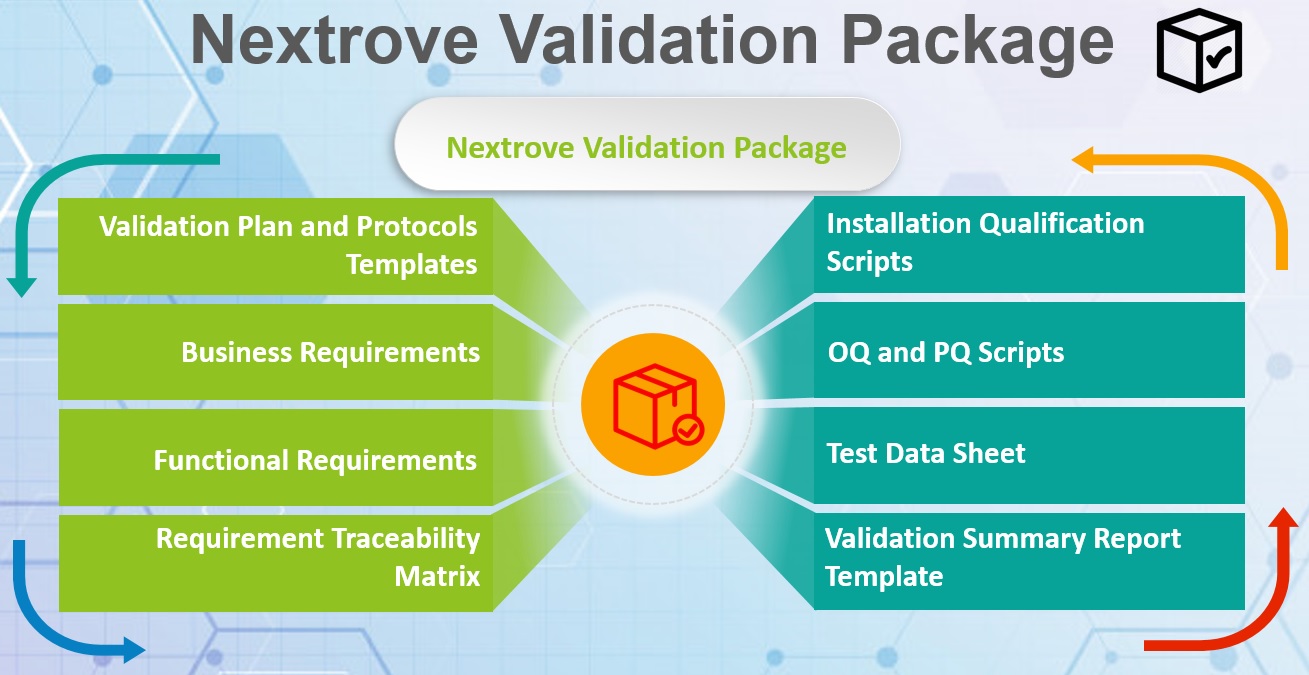 Nextrove Validation Package

Nextrove Validation Package

Validation Plan and Protocols Templates

Business Requirements

Functional Requirements

Requirement Traceability Matrix

Installation Qualification Scripts

OQ and PQ Scripts

Test Data Sheet

Validation Summary Report Template